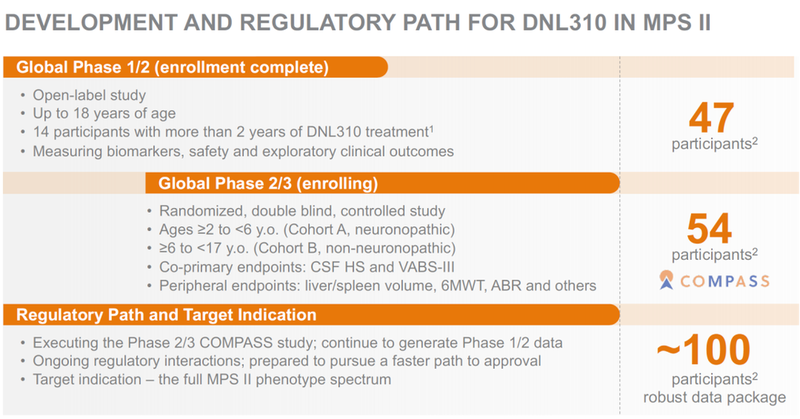 DEVELOPMENT AND REGULATORY PATH FOR DNL310 IN MPS II

Global Phase 1/2 (enrollment complete)

• Open-label study
• Up to 18 years of age
• 14 participants with more than 2 years of DNL310 treatment$^1$
• Measuring biomarkers, safety and exploratory clinical outcomes

47
participants$^2$

Global Phase 2/3 (enrolling)

• Randomized, double blind, controlled study
• Ages ≥2 to <6 y.o. (Cohort A, neuronopathic)
• ≥6 to <17 y.o. (Cohort B, non-neuronopathic)
• Co-primary endpoints: CSF HS and VABS-III
• Peripheral endpoints: liver/spleen volume, 6MWT, ABR and others

54
participants$^2$
COMPASS

Regulatory Path and Target Indication

• Executing the Phase 2/3 COMPASS study; continue to generate Phase 1/2 data
• Ongoing regulatory interactions; prepared to pursue a faster path to approval
• Target indication – the full MPS II phenotype spectrum

~100
participants$^2$
robust data package